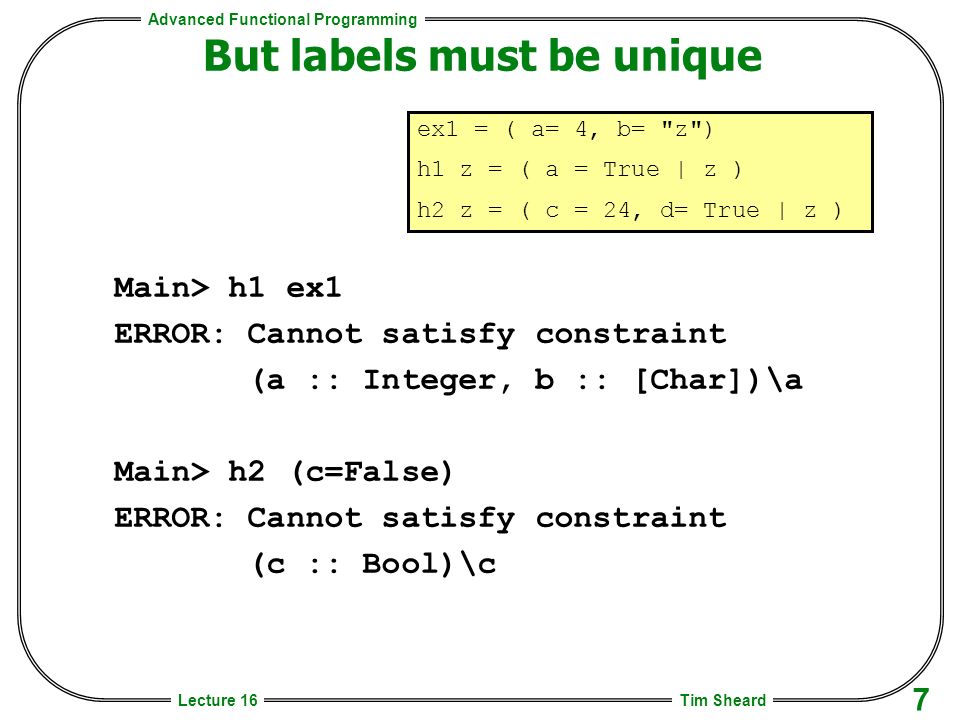 Advanced Functional Programming

But labels must be unique

ex1 = ( a= 4, b= "z")
h1 z = ( a = True | z )
h2 z = ( c = 24, d= True | z )

Main> h1 ex1
ERROR: Cannot satisfy constraint
(a :: Integer, b :: [Char])\a

Main> h2 (c=False)
ERROR: Cannot satisfy constraint
(c :: Bool)\c

Lecture 16

Tim Sheard

7